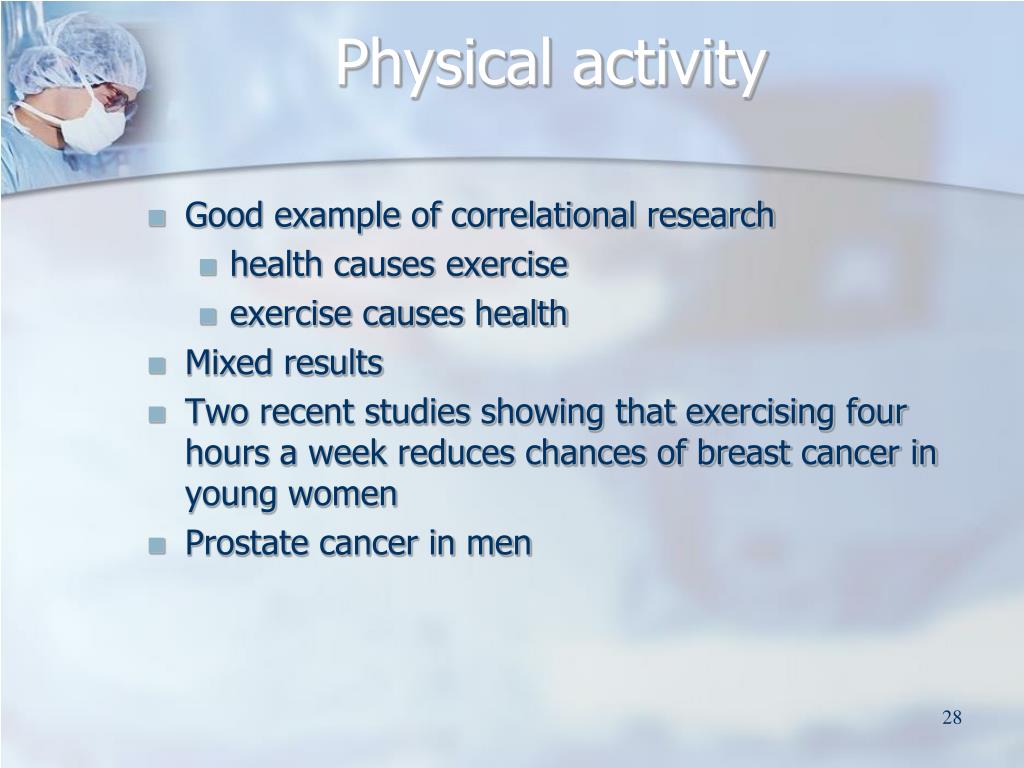 Physical activity

- Good example of correlational research
  - health causes exercise
  - exercise causes health
- Mixed results
- Two recent studies showing that exercising four hours a week reduces chances of breast cancer in young women
- Prostate cancer in men

28